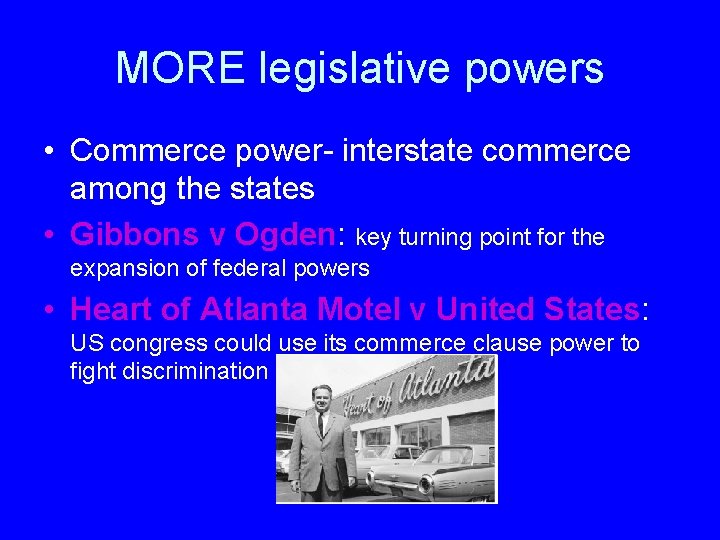 MORE legislative powers

• Commerce power- interstate commerce among the states

• Gibbons v Ogden: key turning point for the expansion of federal powers

• Heart of Atlanta Motel v United States: US congress could use its commerce clause power to fight discrimination

Heart of Atlanta